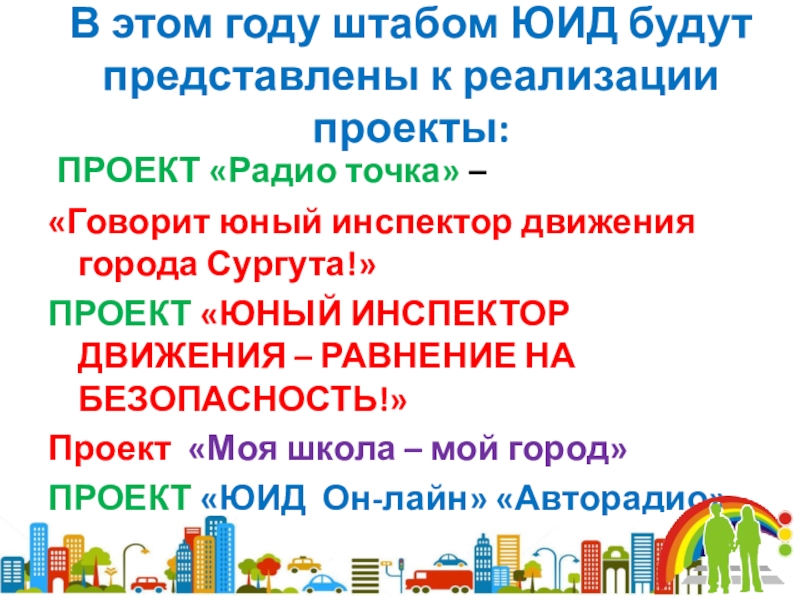 В этом году штабом ЮИД будут представлены к реализации проекты:

ПРОЕКТ «Радио точка» –

«Говорит юный инспектор движения города Сургута!»

ПРОЕКТ «ЮНЫЙ ИНСПЕКТОР ДВИЖЕНИЯ – РАВНЕНИЕ НА БЕЗОПАСНОСТЬ!»

Проект «Моя школа – мой город»

ПРОЕКТ «ЮИД Он-лайн» «Авторадио»